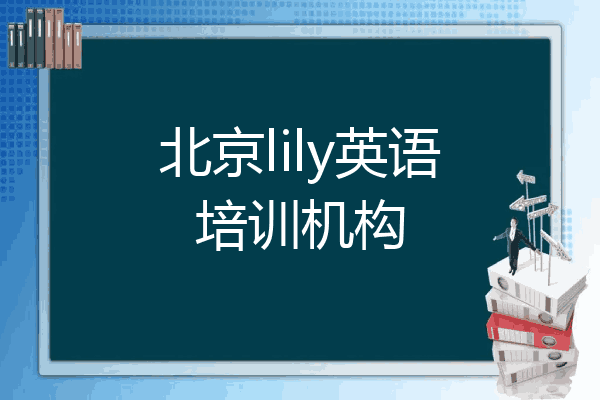 北京lily英语培训机构